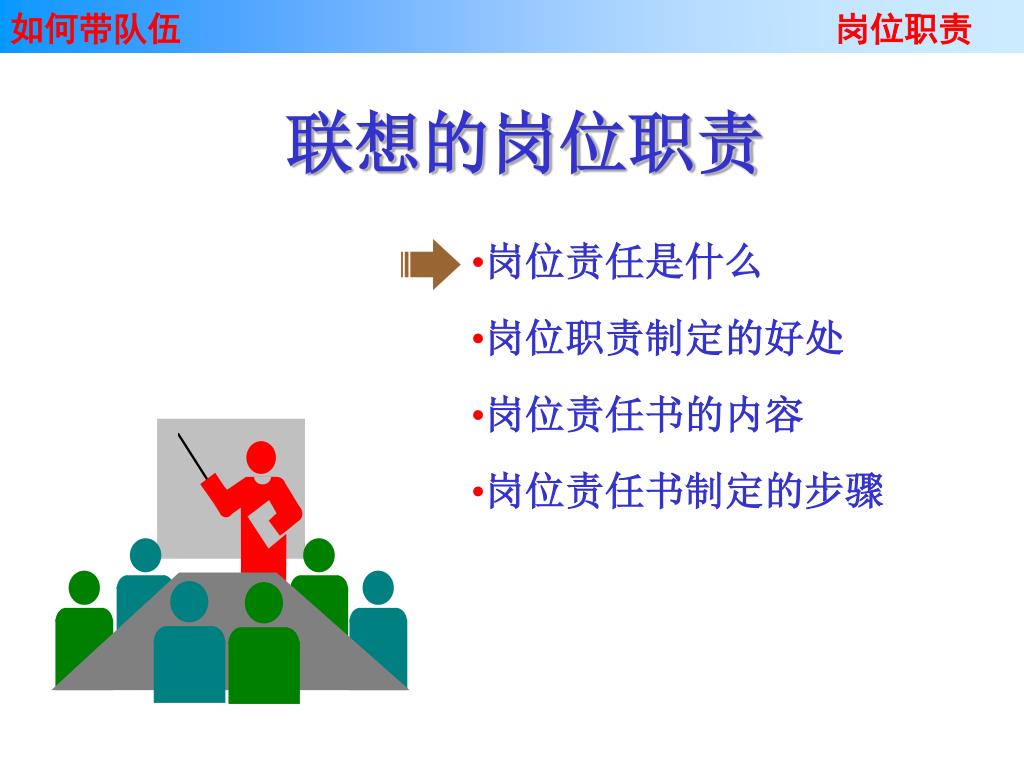 如何带队伍

岗位职责

联想的岗位职责

•岗位责任是什么

•岗位职责制定的好处

•岗位责任书的内容

•岗位责任书制定的步骤